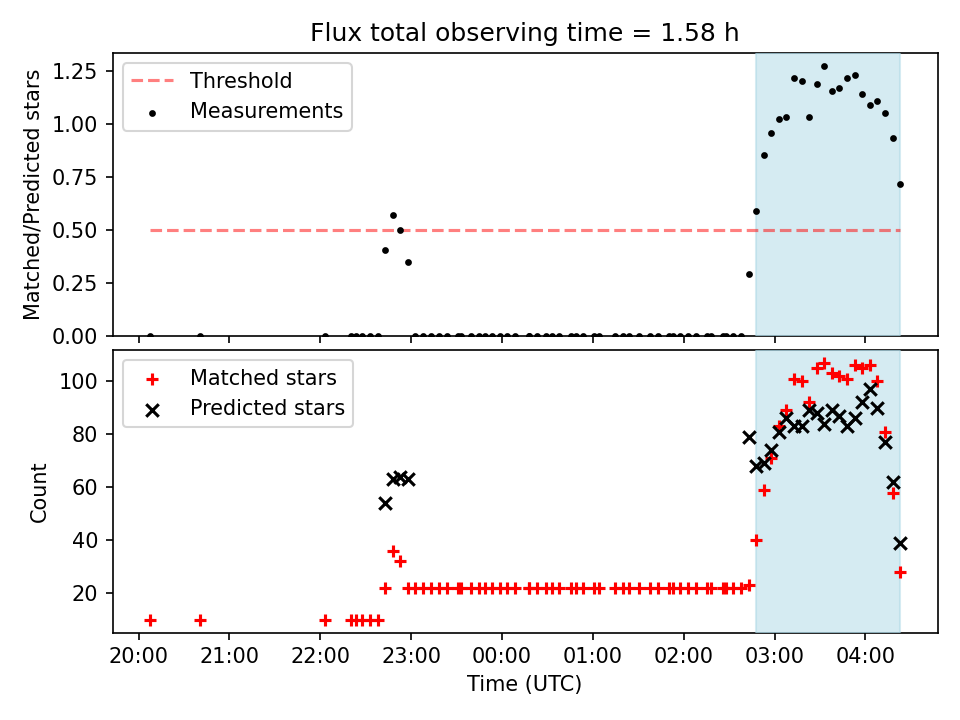 Flux total observing time = 1.58 h

Threshold
Measurements

Matched/Predicted stars

1.25
1.00
0.75
0.50
0.25
0.00

Matched stars
Predicted stars

Count

100
80
60
40
20

20:00 21:00 22:00 23:00 00:00 01:00 02:00 03:00 04:00

Time (UTC)